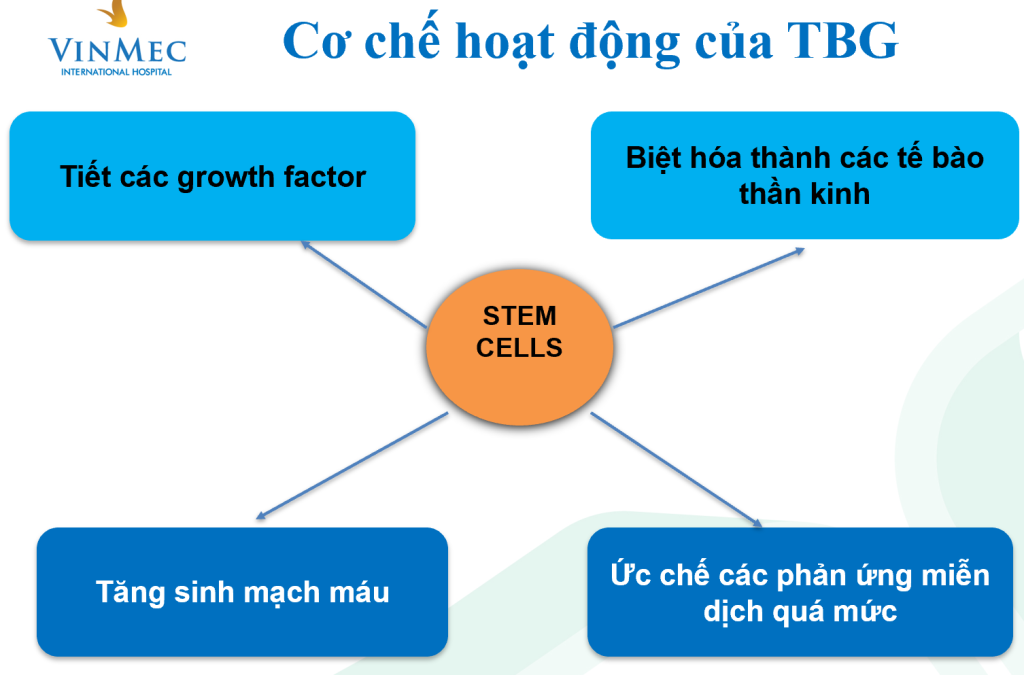 VINMEC
INTERNATIONAL HOSPITAL

Cơ chế hoạt động của TBG

Tiết các growth factor

Biệt hóa thành các tế bào thần kinh

STEM CELLS

Tăng sinh mạch máu

Ức chế các phản ứng miễn dịch quá mức